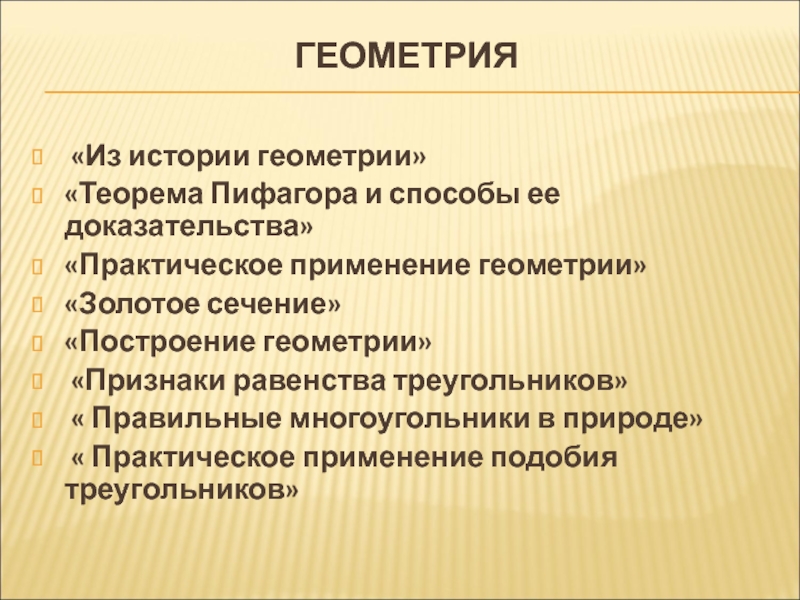 ГЕОМЕТРИЯ

«Из истории геометрии»

«Теорема Пифагора и способы ее доказательства»

«Практическое применение геометрии»

«Золотое сечение»

«Построение геометрии»

«Признаки равенства треугольников»

« Правильные многоугольники в природе»

« Практическое применение подобия треугольников»